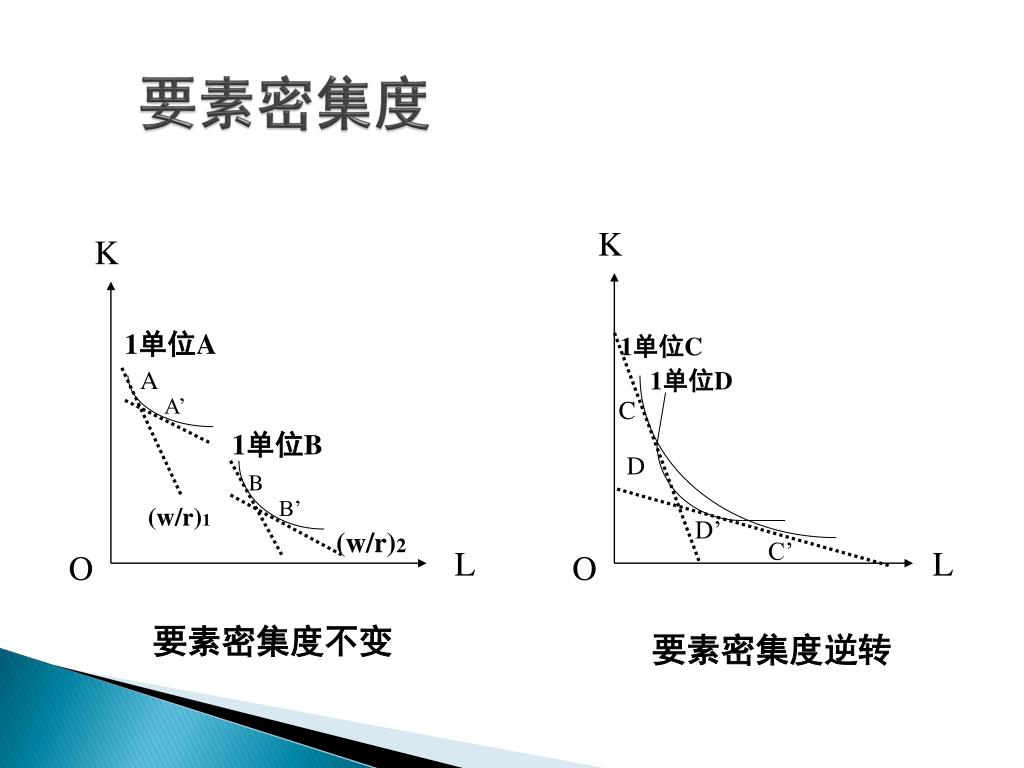 要素密集度

K

1单位A

A

A’

1单位B

B

B’

$(w/r)_1$

$(w/r)_2$

O

L

要素密集度不变

K

1单位C

1单位D

C

D

D’

C’

O

L

要素密集度逆转